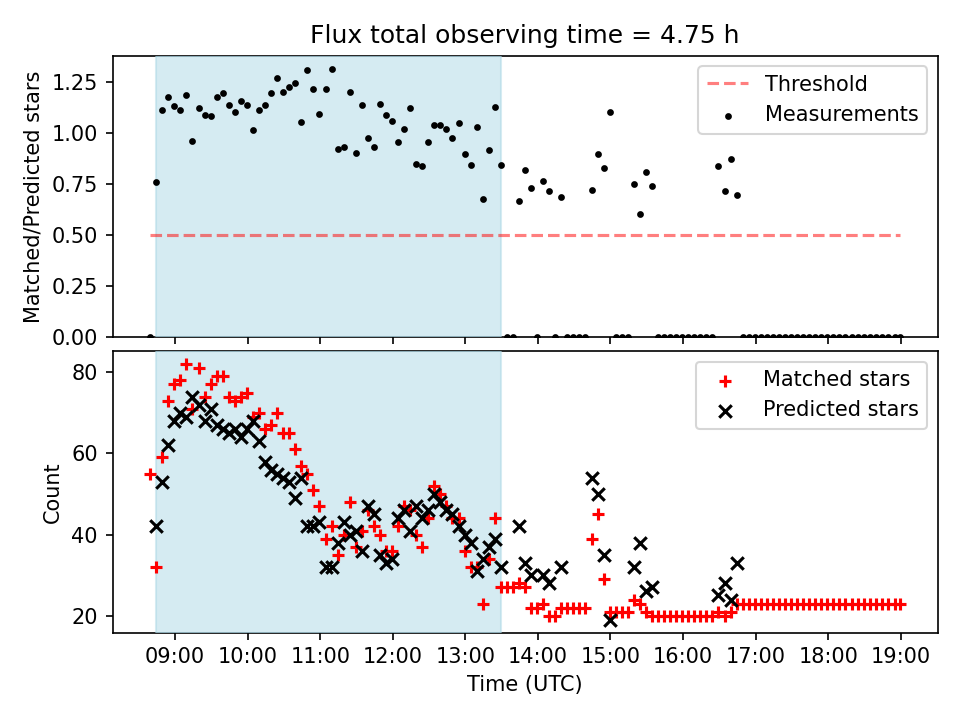 Flux total observing time = 4.75 h

Matched/Predicted stars

1.25
1.00
0.75
0.50
0.25
0.00

Threshold
Measurements

Count

80
60
40
20

Matched stars
Predicted stars

09:00 10:00 11:00 12:00 13:00 14:00 15:00 16:00 17:00 18:00 19:00

Time (UTC)